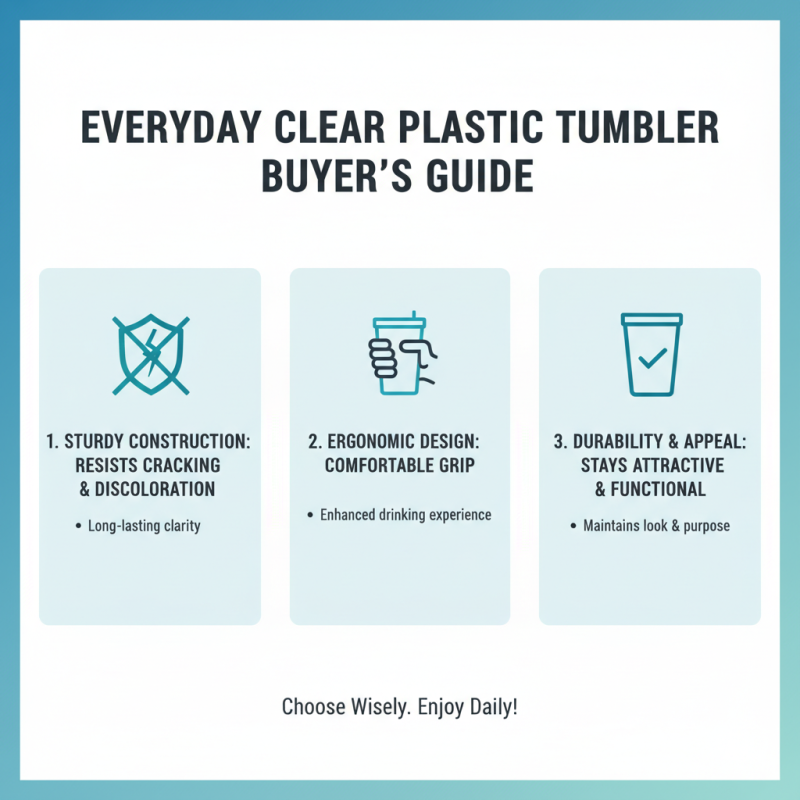 EVERYDAY CLEAR PLASTIC TUMBLER BUYER'S GUIDE

1. STURDY CONSTRUCTION: RESISTS CRACKING & DISCOLORATION

• Long-lasting clarity

2. ERGONOMIC DESIGN: COMFORTABLE GRIP

• Enhanced drinking experience

3. DURABILITY & APPEAL: STAYS ATTRACTIVE & FUNCTIONAL

• Maintains look & purpose

Choose Wisely. Enjoy Daily!